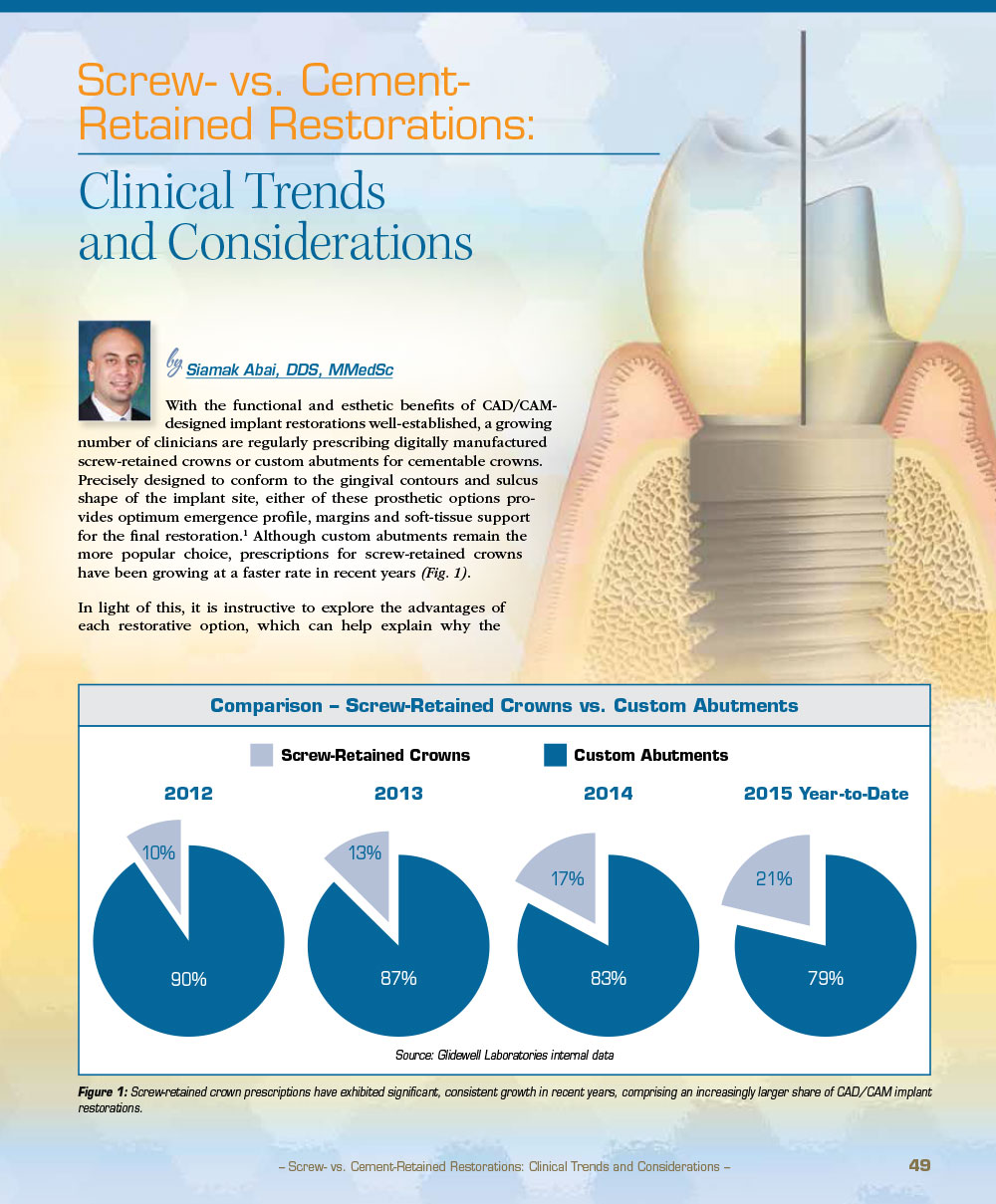 Screw- vs. Cement-Retained Restorations:

Clinical Trends and Considerations

by Siamak Abai, DDS, MMedSc

With the functional and esthetic benefits of CAD/CAM-designed implant restorations well-established, a growing number of clinicians are regularly prescribing digitally manufactured screw-retained crowns or custom abutments for cementable crowns. Precisely designed to conform to the gingival contours and sulcus shape of the implant site, either of these prosthetic options provides optimum emergence profile, margins and soft-tissue support for the final restoration.$^1$ Although custom abutments remain the more popular choice, prescriptions for screw-retained crowns have been growing at a faster rate in recent years (Fig. 1).

In light of this, it is instructive to explore the advantages of each restorative option, which can help explain why the

Comparison – Screw-Retained Crowns vs. Custom Abutments

Screw-Retained Crowns

Custom Abutments

2012

10%

90%

2013

13%

87%

2014

17%

83%

2015 Year-to-Date

21%

79%

Source: Glidewell Laboratories internal data

Figure 1: Screw-retained crown prescriptions have exhibited significant, consistent growth in recent years, comprising an increasingly larger share of CAD/CAM implant restorations.

– Screw- vs. Cement-Retained Restorations: Clinical Trends and Considerations –

49